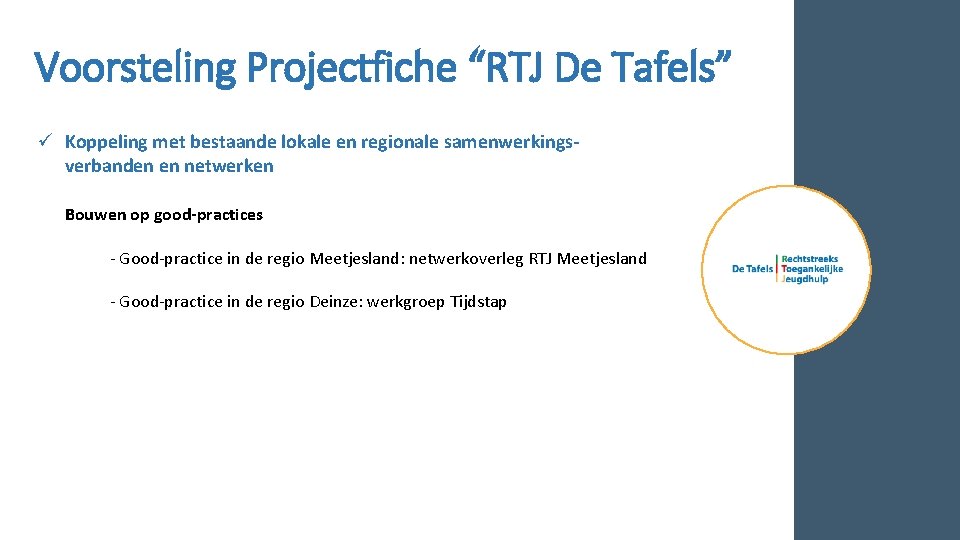 Voorsteling Projectfiche “RTJ De Tafels”

✓ Koppeling met bestaande lokale en regionale samenwerkingsverbanden en netwerken

Bouwen op good-practices

- Good-practice in de regio Meetjesland: netwerkoverleg RTJ Meetjesland

- Good-practice in de regio Deinze: werkgroep Tijdstap

De Tafels Rechtstreeks Toegankelijke Jeugdhulp